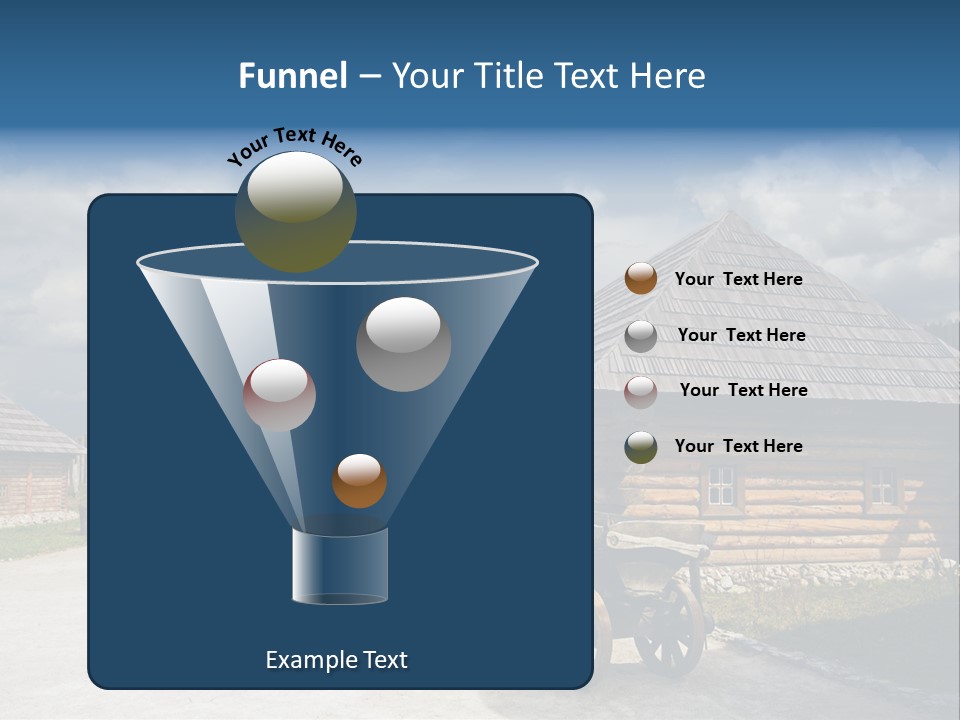 Funnel – Your Title Text Here

Your Text Here

Your Text Here

Your Text Here

Your Text Here

Your Text Here

Example Text